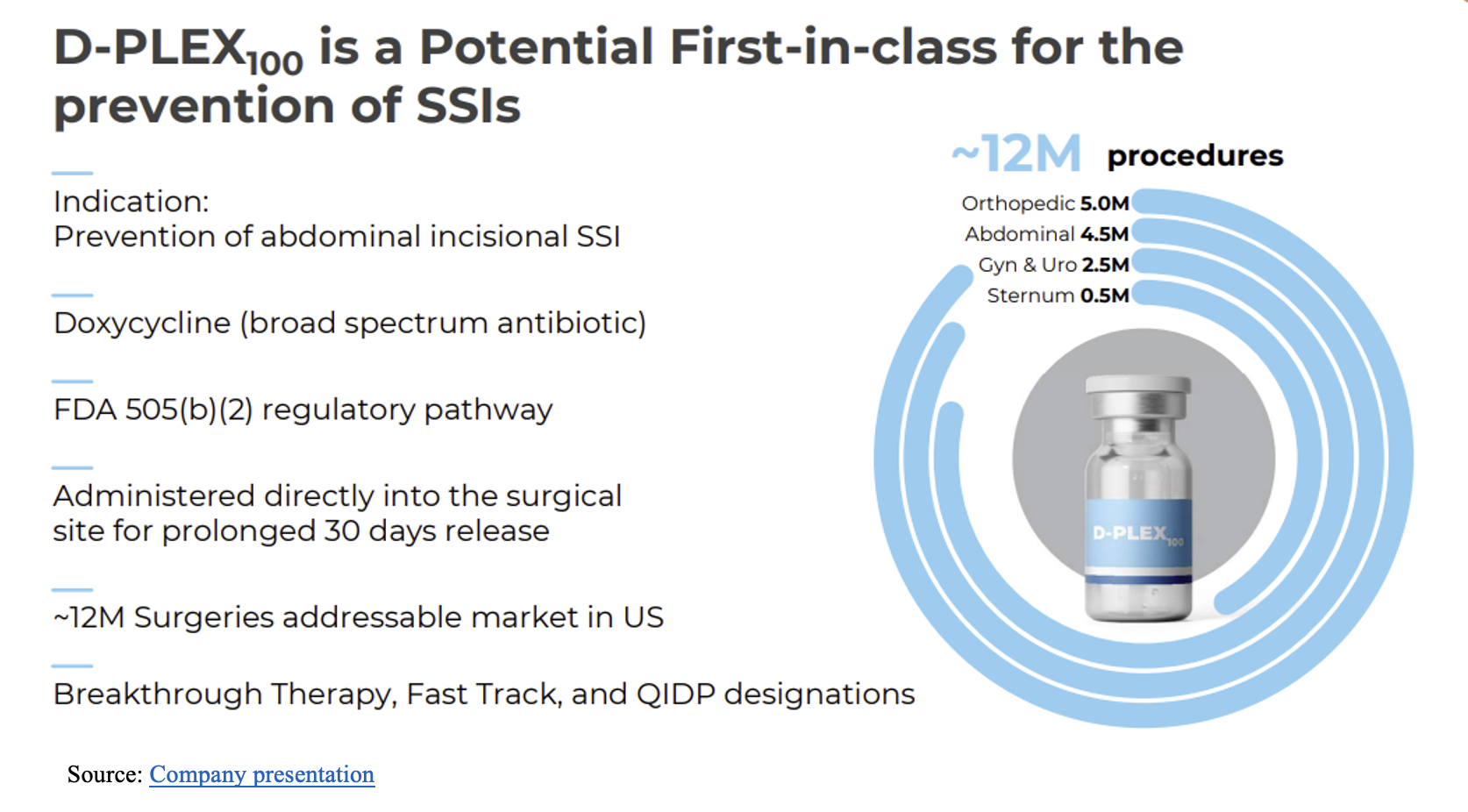 D-PLEX$_{100}$ is a Potential First-in-class for the prevention of SSIs

Indication:
Prevention of abdominal incisional SSI

Doxycycline (broad spectrum antibiotic)

FDA 505(b)(2) regulatory pathway

Administered directly into the surgical site for prolonged 30 days release

~12M Surgeries addressable market in US

Breakthrough Therapy, Fast Track, and QIDP designations

~12M procedures

Orthopedic 5.0M
Abdominal 4.5M
Gyn & Uro 2.5M
Sternum 0.5M

D-PLEX$_{100}$

Source: Company presentation